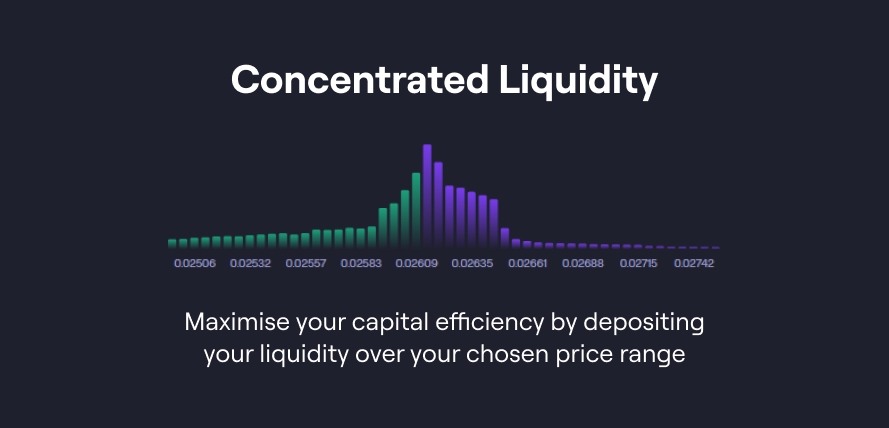 Concentrated Liquidity

0.02506 0.02532 0.02557 0.02583 0.02609 0.02635 0.02661 0.02688 0.02715 0.02742

Maximise your capital efficiency by depositing your liquidity over your chosen price range